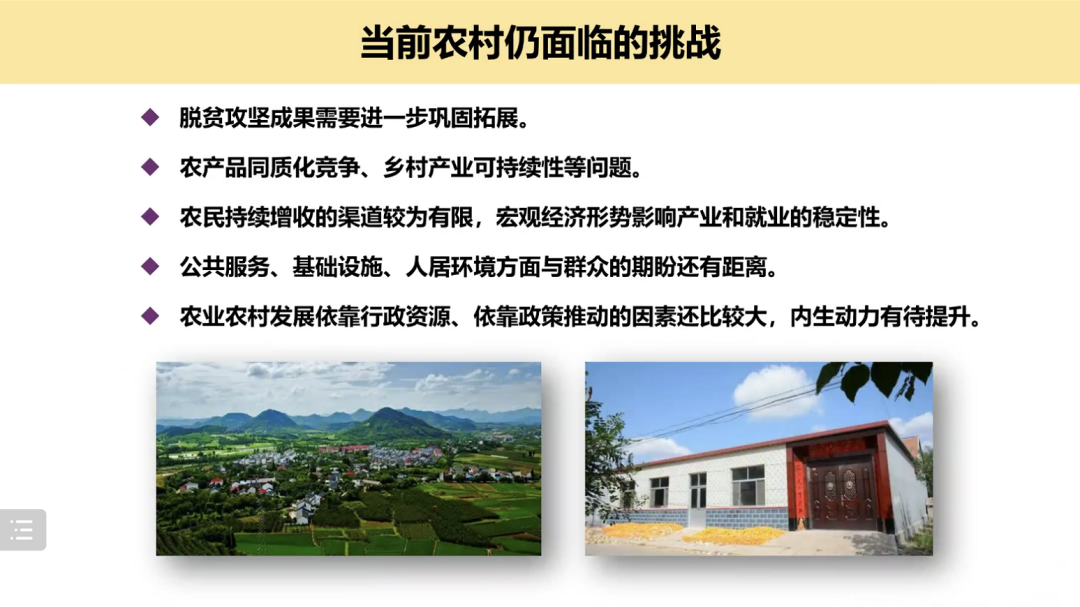 当前农村仍面临的挑战

◆ 脱贫攻坚成果需要进一步巩固拓展。

◆ 农产品同质化竞争、乡村产业可持续性等问题。

◆ 农民持续增收的渠道较为有限，宏观经济形势影响产业和就业的稳定性。

◆ 公共服务、基础设施、人居环境方面与群众的期盼还有距离。

◆ 农业农村发展依靠行政资源、依靠政策推动的因素还比较大，内生动力有待提升。